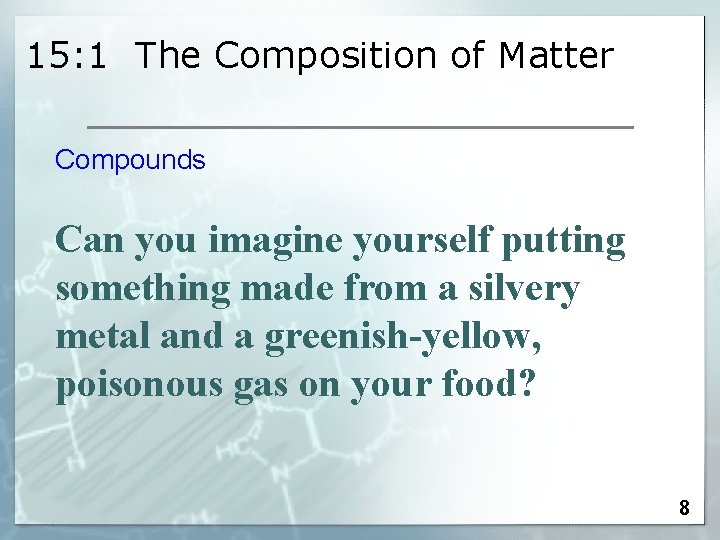 15:1 The Composition of Matter

Compounds

Can you imagine yourself putting something made from a silvery metal and a greenish-yellow, poisonous gas on your food?

8